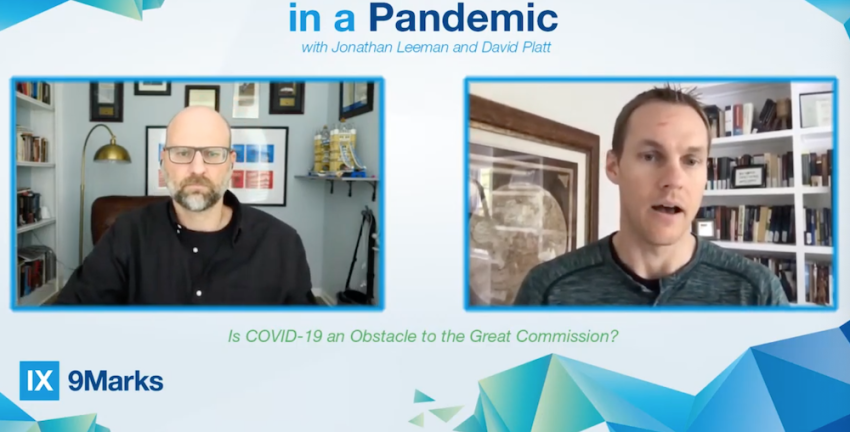 in a Pandemic
with Jonathan Leeman and David Platt

Is COVID-19 an Obstacle to the Great Commission?

IX 9Marks